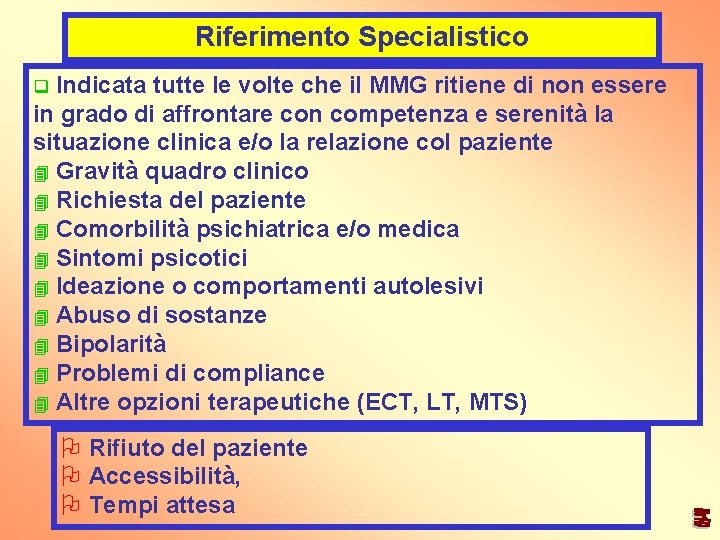 Riferimento Specialistico

Indicata tutte le volte che il MMG ritiene di non essere in grado di affrontare con competenza e serenità la situazione clinica e/o la relazione col paziente
Gravità quadro clinico
Richiesta del paziente
Comorbilità psichiatrica e/o medica
Sintomi psicotici
Ideazione o comportamenti autolesivi
Abuso di sostanze
Bipolarità
Problemi di compliance
Altre opzioni terapeutiche (ECT, LT, MTS)

Rifiuto del paziente
Accessibilità,
Tempi attesa